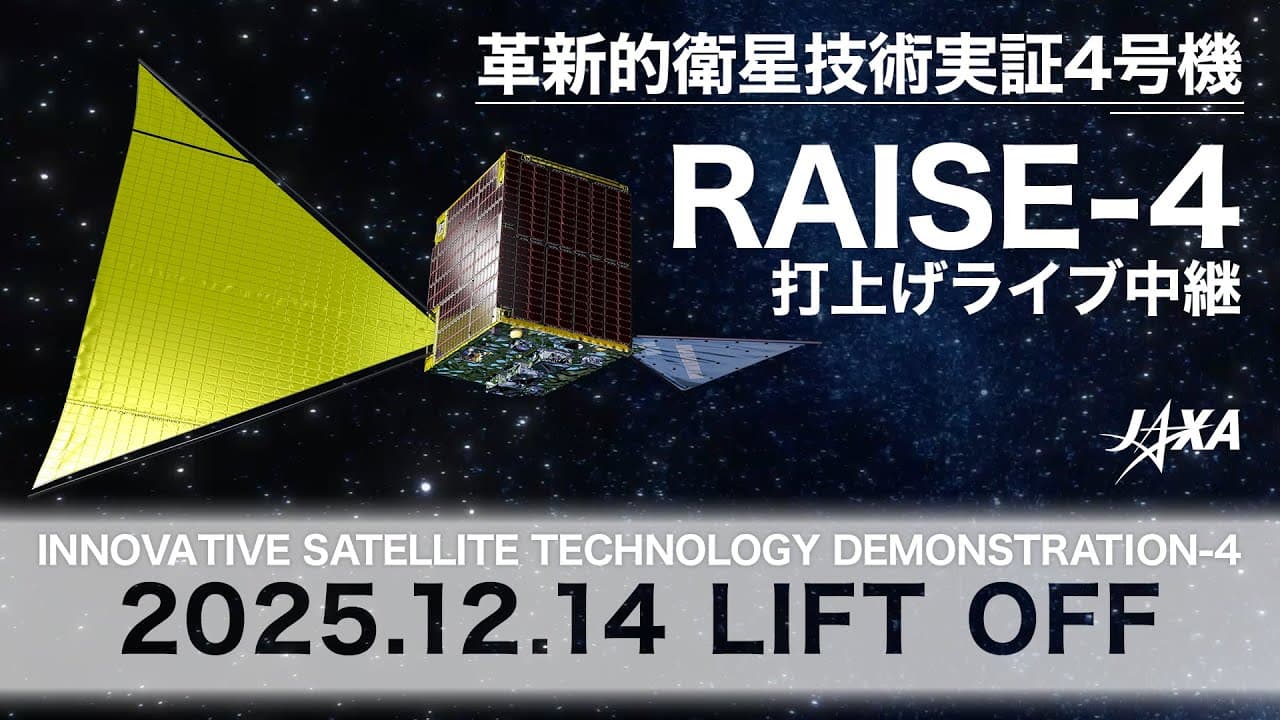 革新的衛星技術実証4号機

RAISE-4

打上げライブ中継

JAXA

INNOVATIVE SATELLITE TECHNOLOGY DEMONSTRATION-4

2025.12.14 LIFT OFF